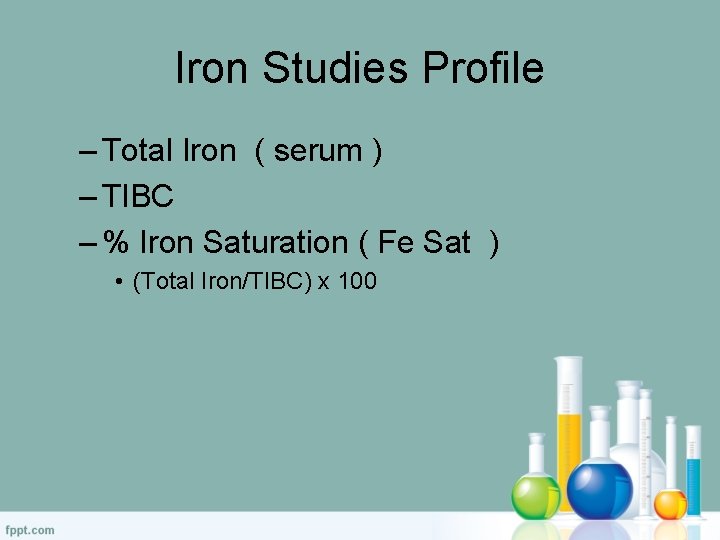 Iron Studies Profile

– Total Iron ( serum )
– TIBC
– % Iron Saturation ( Fe Sat )
• (Total Iron/TIBC) x 100

fppt.com